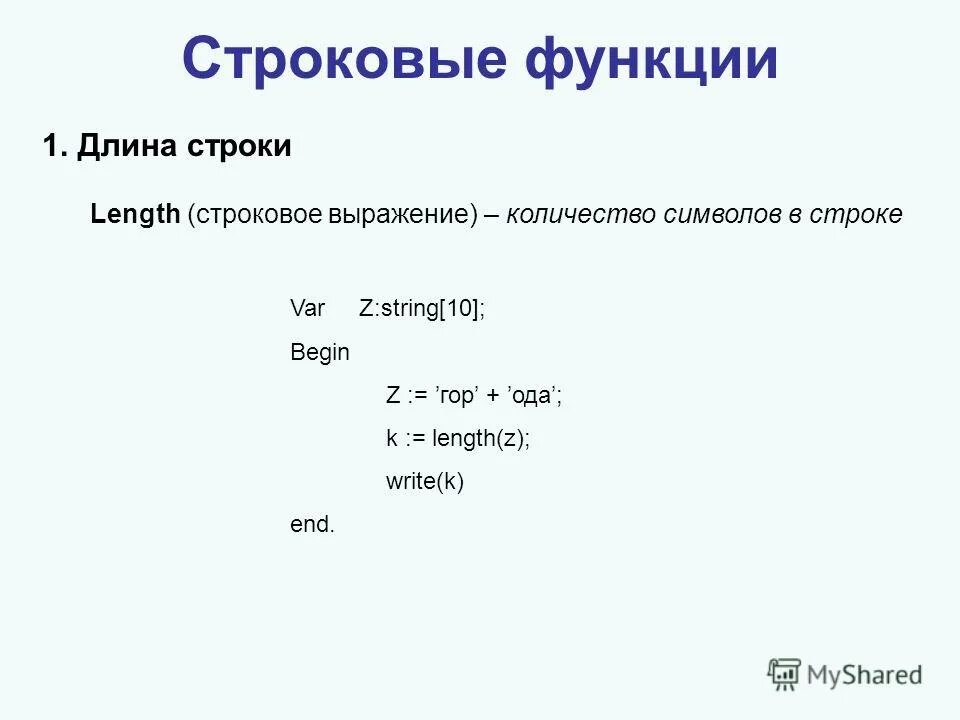 Строковые функции

1. Длина строки

Length (строковое выражение) – количество символов в строке

Var Z:string[10];
Begin
Z := ’гор’ + ’ода’;
k := length(z);
write(k)
end.

MyShared